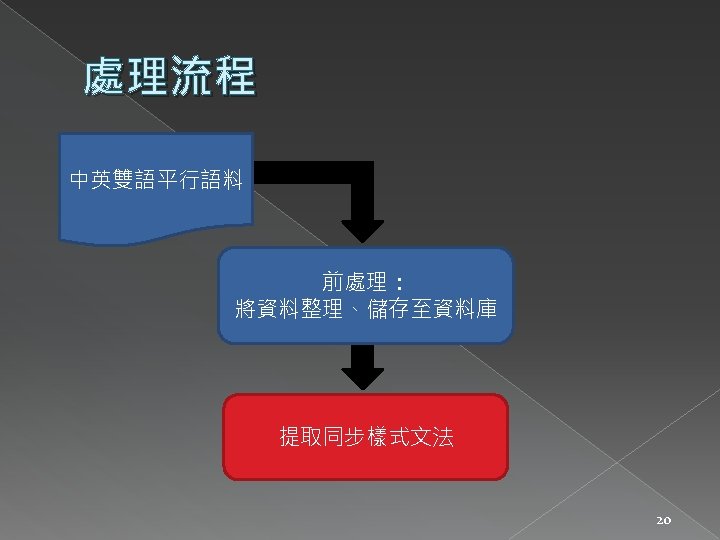 處理流程

中英雙語平行語料

前處理：
將資料整理、儲存至資料庫

提取同步樣式文法

20